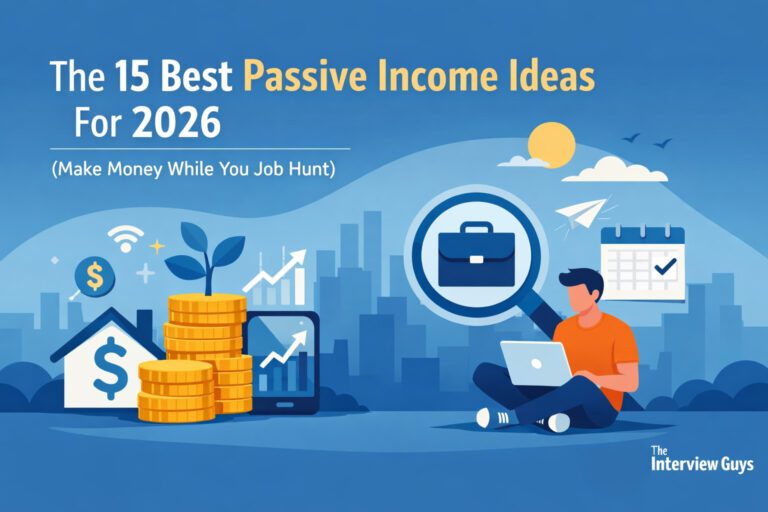 The 15 Best Passive Income Ideas For 2026

(Make Money While You Job Hunt)

$

$

The Interview Guys